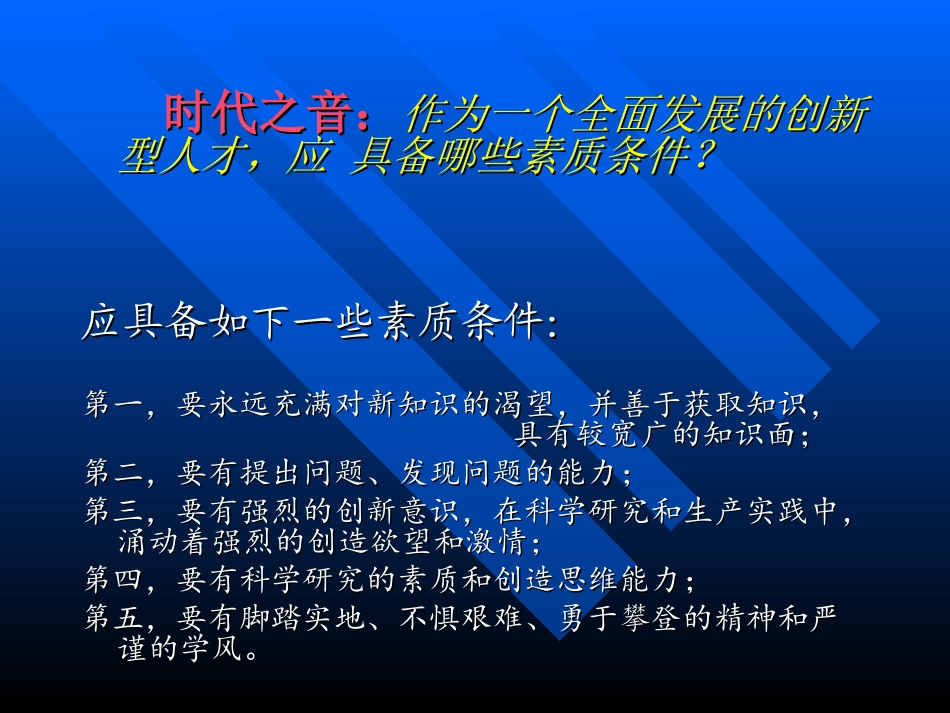 时代之音：作为一个全面发展的创新型人才，应 具备哪些素质条件？

应具备如下一些素质条件:

第一，要永远充满对新知识的渴望，并善于获取知识，具有较宽广的知识面；

第二，要有提出问题、发现问题的能力；

第三，要有强烈的创新意识，在科学研究和生产实践中，涌动着强烈的创造欲望和激情；

第四，要有科学研究的素质和创造思维能力；

第五，要有脚踏实地、不惧艰难、勇于攀登的精神和严谨的学风。